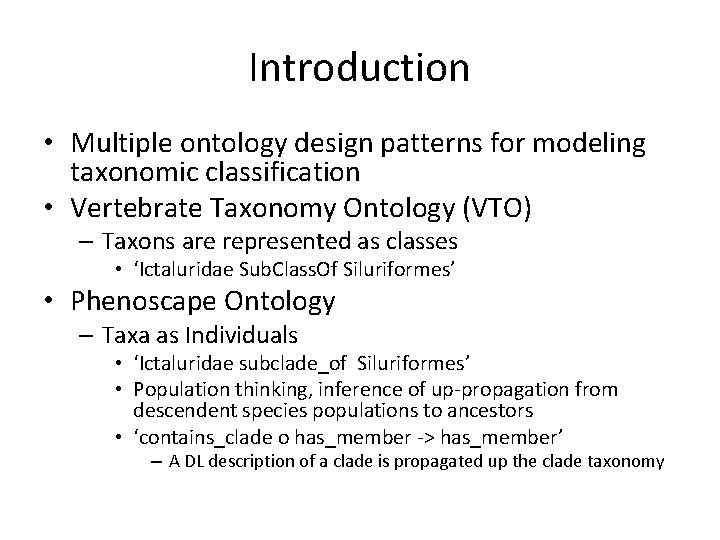 Introduction

• Multiple ontology design patterns for modeling taxonomic classification
• Vertebrate Taxonomy Ontology (VTO)
  – Taxons are represented as classes
    • 'Ictaluridae SubClassOf Siluriformes'
• Phenoscape Ontology
  – Taxa as Individuals
    • 'Ictaluridae subclade_of Siluriformes'
    • Population thinking, inference of up-propagation from descendent species populations to ancestors
    • 'contains_clade o has_member -> has_member'
      – A DL description of a clade is propagated up the clade taxonomy